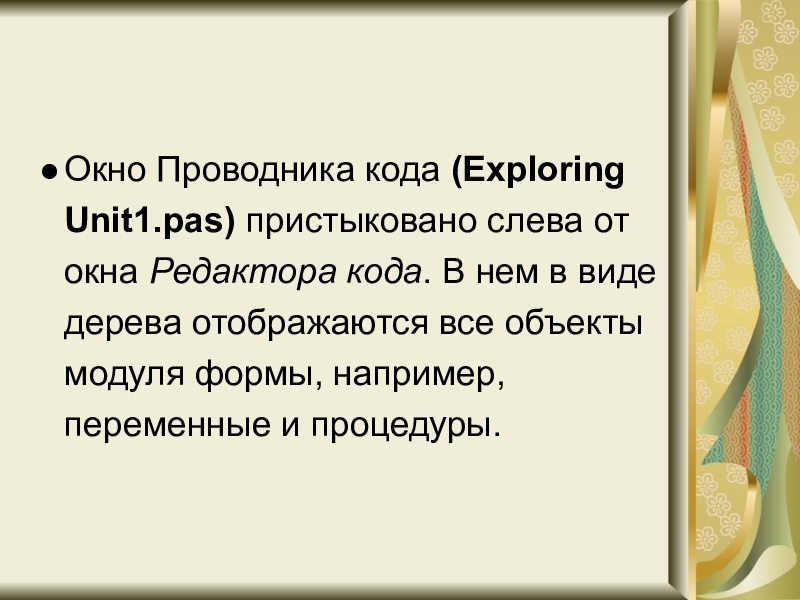 ● Окно Проводника кода (Exploring Unit1.pas) пристыковано слева от окна Редактора кода. В нем в виде дерева отображаются все объекты модуля формы, например, переменные и процедуры.